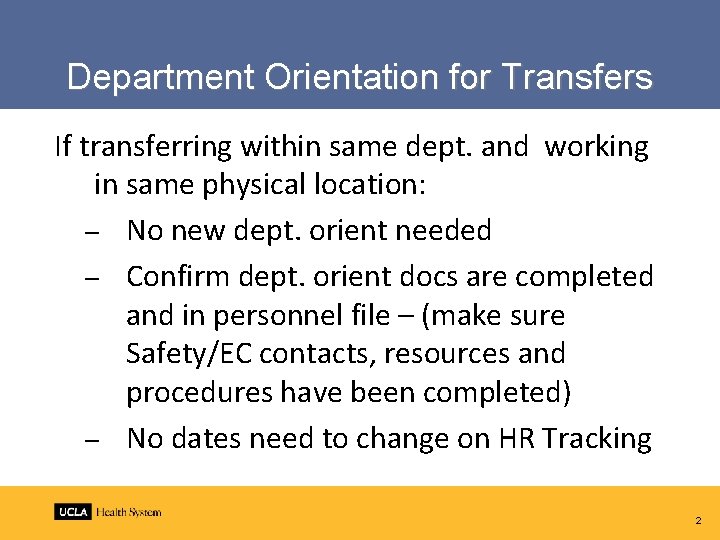 Department Orientation for Transfers

If transferring within same dept. and working in same physical location:

– No new dept. orient needed
– Confirm dept. orient docs are completed and in personnel file – (make sure Safety/EC contacts, resources and procedures have been completed)
– No dates need to change on HR Tracking

UCLA Health System

2